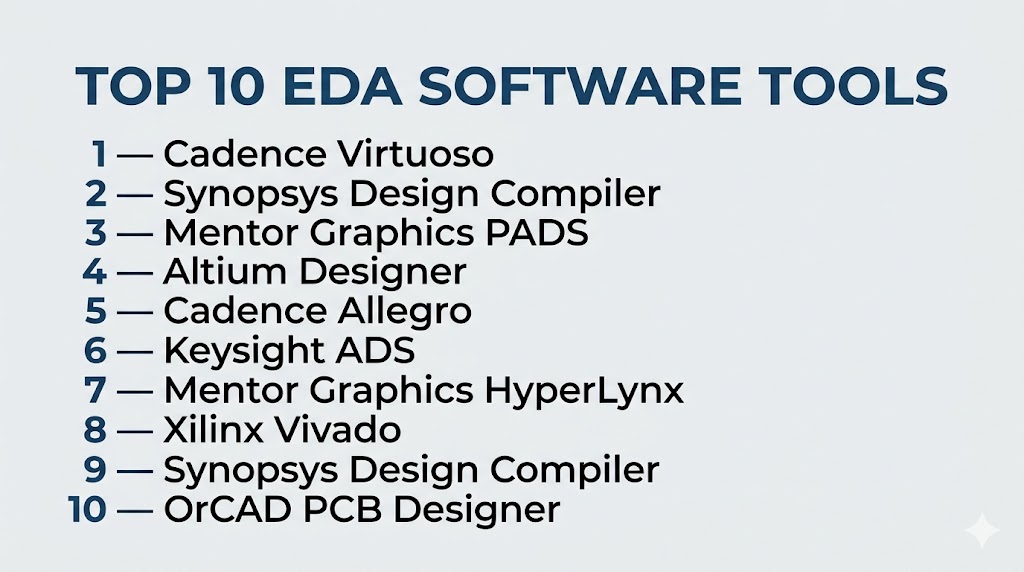 TOP 10 EDA SOFTWARE TOOLS

1 — Cadence Virtuoso
2 — Synopsys Design Compiler
3 — Mentor Graphics PADS
4 — Altium Designer
5 — Cadence Allegro
6 — Keysight ADS
7 — Mentor Graphics HyperLynx
8 — Xilinx Vivado
9 — Synopsys Design Compiler
10 — OrCAD PCB Designer